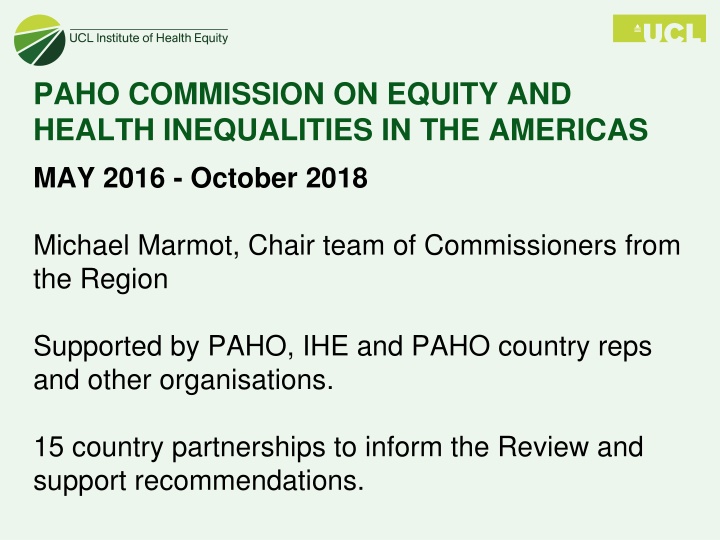 UCL Institute of Health Equity

UCL

PAHO COMMISSION ON EQUITY AND HEALTH INEQUALITIES IN THE AMERICAS

MAY 2016 - October 2018

Michael Marmot, Chair team of Commissioners from the Region

Supported by PAHO, IHE and PAHO country reps and other organisations.

15 country partnerships to inform the Review and support recommendations.